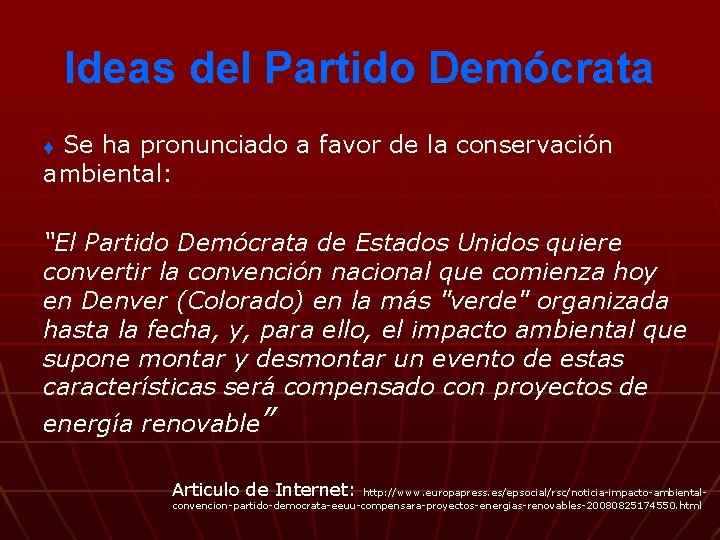 Ideas del Partido Demócrata

♦ Se ha pronunciado a favor de la conservación ambiental:

“El Partido Demócrata de Estados Unidos quiere convertir la convención nacional que comienza hoy en Denver (Colorado) en la más "verde" organizada hasta la fecha, y, para ello, el impacto ambiental que supone montar y desmontar un evento de estas características será compensado con proyectos de energía renovable”

Articulo de Internet: http://www.europapress.es/epsocial/rsc/noticia-impacto-ambiental-convencion-partido-democrata-eeuu-compensara-proyectos-energias-renovables-20080825174550.html